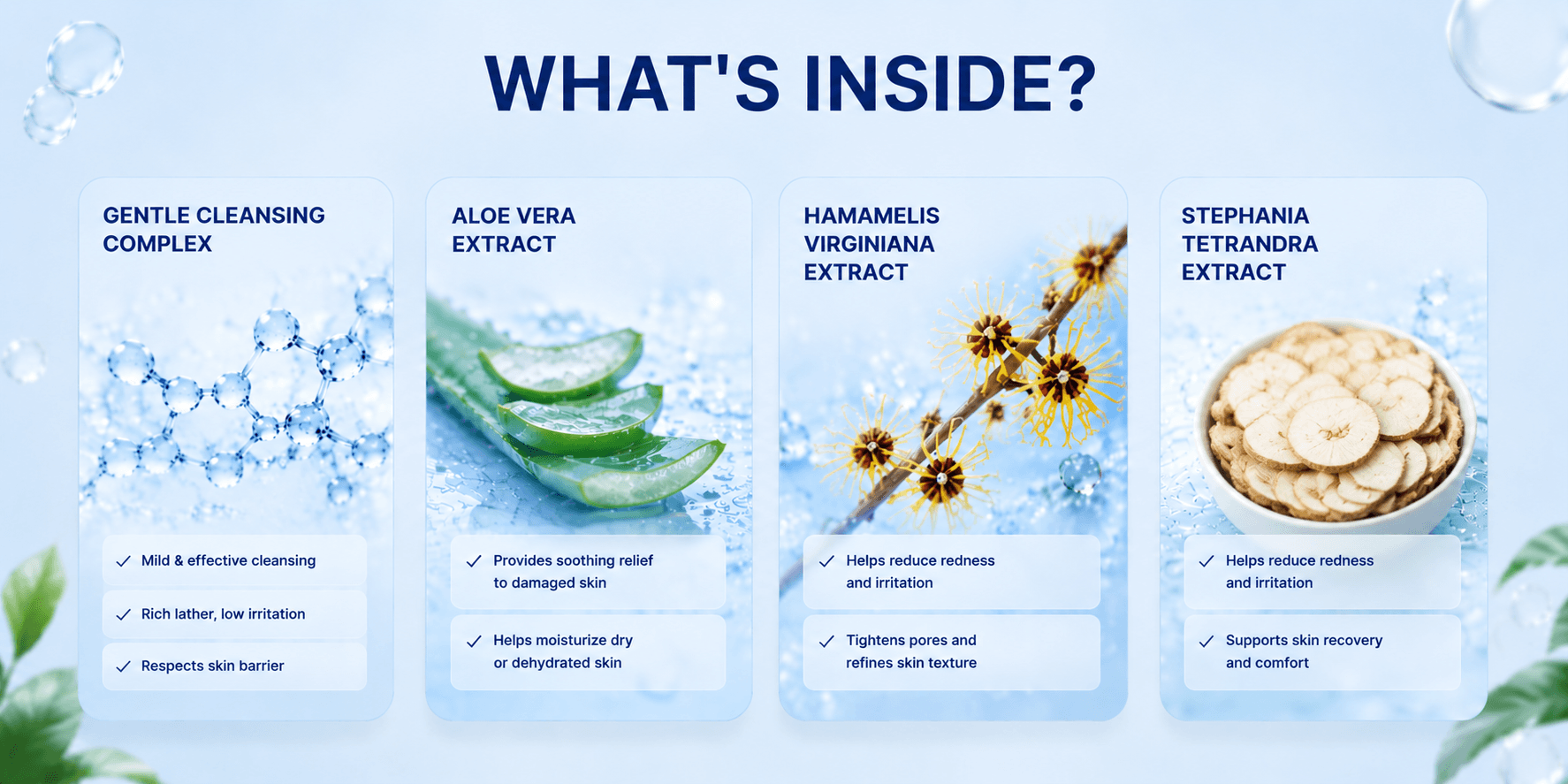 WHAT'S INSIDE?

GENTLE CLEANSING COMPLEX

✓ Mild & effective cleansing

✓ Rich lather, low irritation

✓ Respects skin barrier

ALOE VERA EXTRACT

✓ Provides soothing relief to damaged skin

✓ Helps moisturize dry or dehydrated skin

HAMAMELIS VIRGINIANA EXTRACT

✓ Helps reduce redness and irritation

✓ Tightens pores and refines skin texture

STEPHANIA TETRANDRA EXTRACT

✓ Helps reduce redness and irritation

✓ Supports skin recovery and comfort